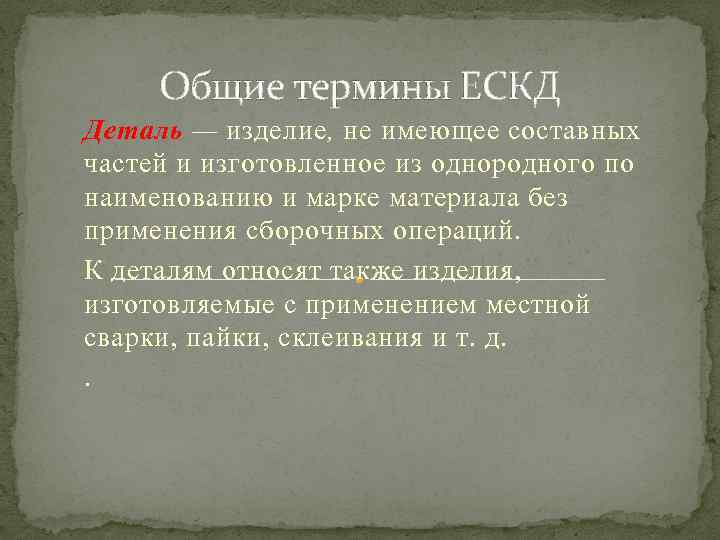 Общие термины ЕСКД

Деталь — изделие, не имеющее составных частей и изготовленное из однородного по наименованию и марке материала без применения сборочных операций.

К деталям относят также изделия, изготовляемые с применением местной сварки, пайки, склеивания и т. д.

.